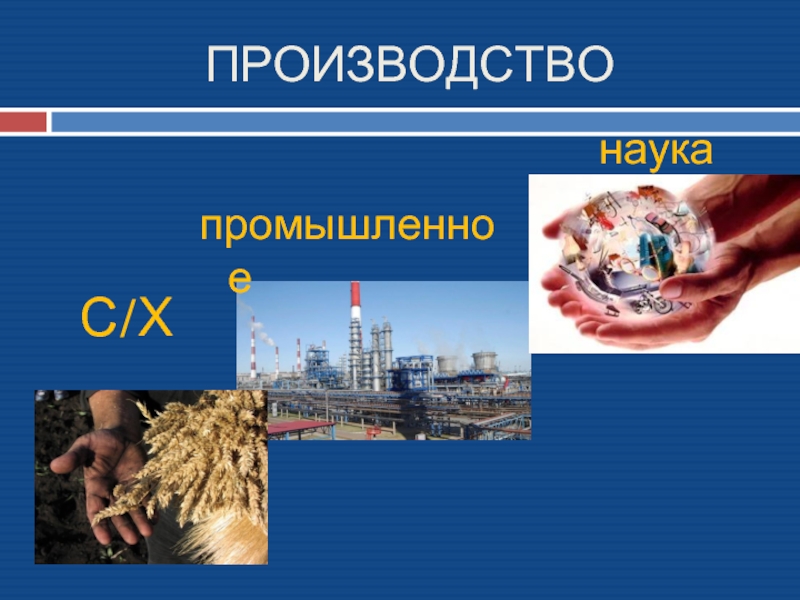 ПРОИЗВОДСТВО

наука

промышленное

С/Х